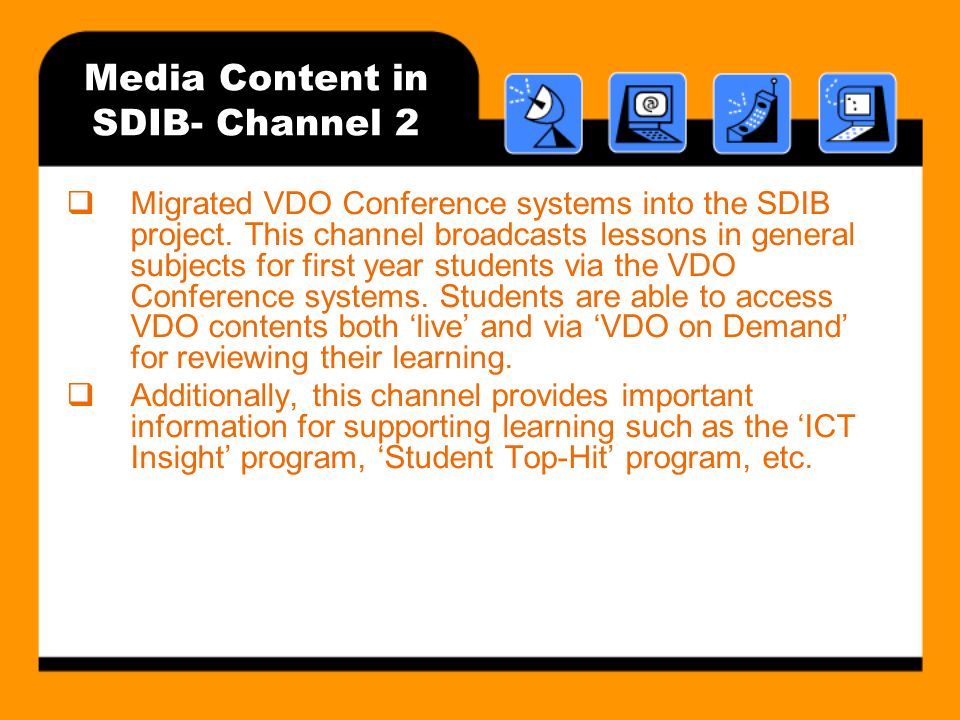 Media Content in SDIB- Channel 2

❑ Migrated VDO Conference systems into the SDIB project. This channel broadcasts lessons in general subjects for first year students via the VDO Conference systems. Students are able to access VDO contents both ‘live’ and via ‘VDO on Demand’ for reviewing their learning.

❑ Additionally, this channel provides important information for supporting learning such as the ‘ICT Insight’ program, ‘Student Top-Hit’ program, etc.